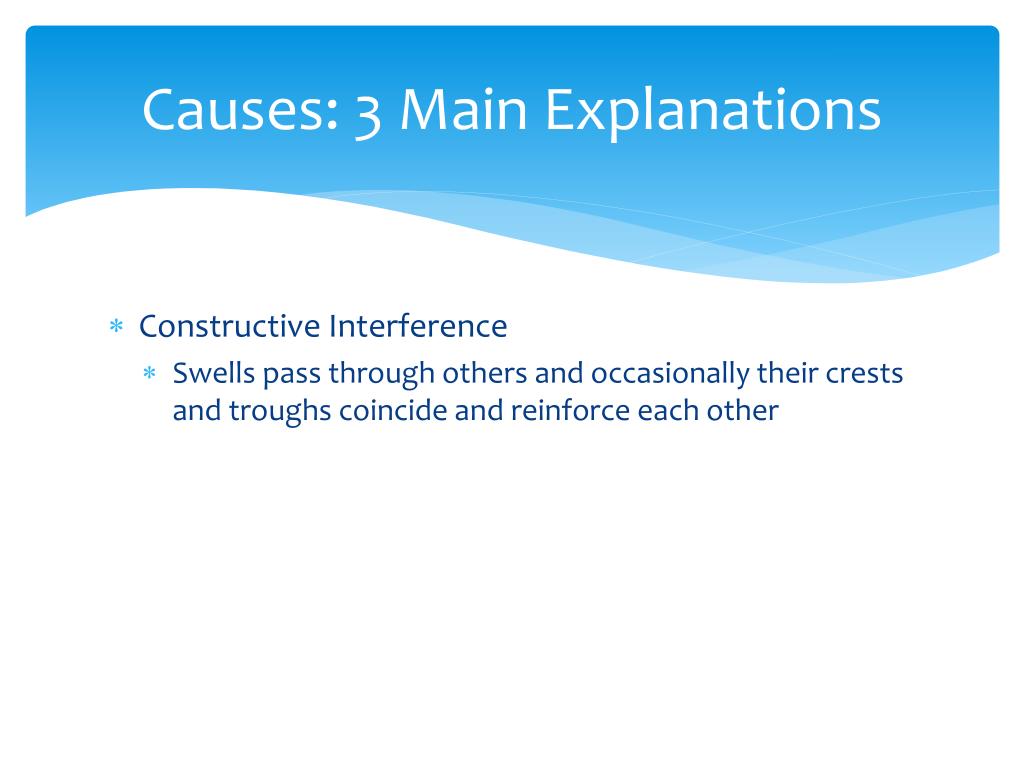 Causes: 3 Main Explanations

∗ Constructive Interference
∗ Swells pass through others and occasionally their crests and troughs coincide and reinforce each other